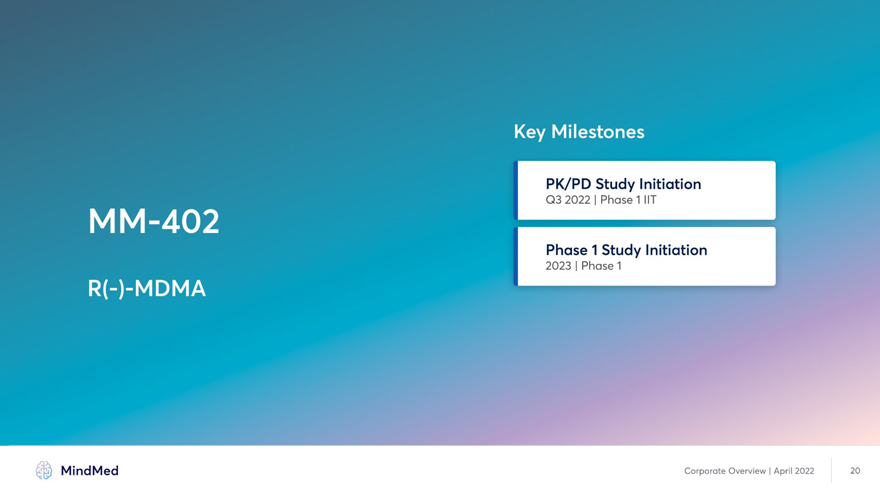 MM-402

R(-)-MDMA

Key Milestones

PK/PD Study Initiation
Q3 2022 | Phase 1 IIT

Phase 1 Study Initiation
2023 | Phase 1

MindMed

Corporate Overview | April 2022

20